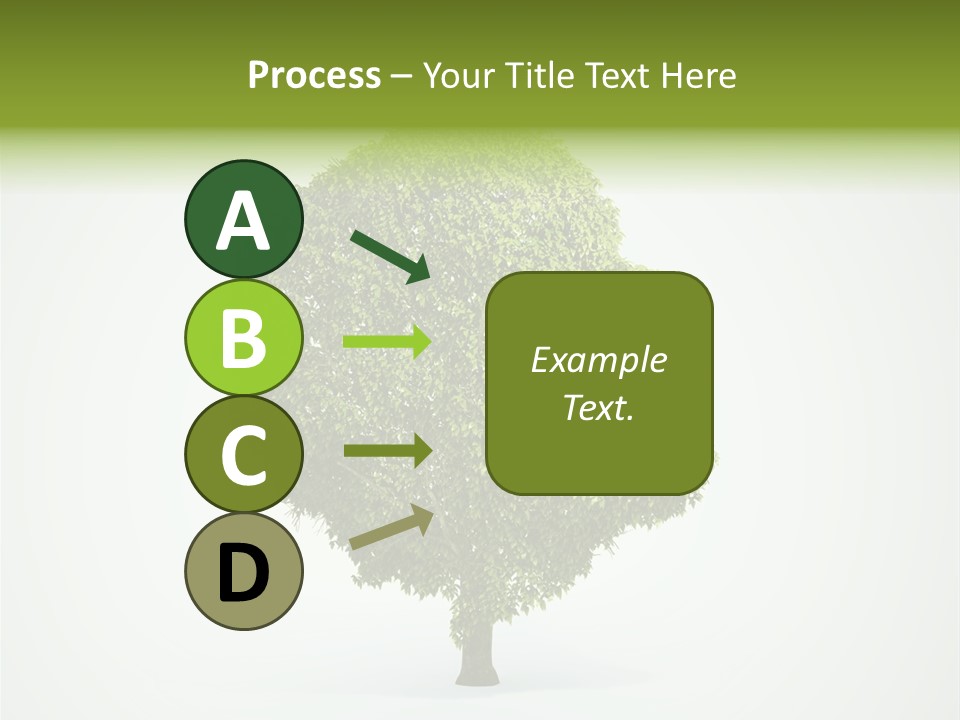 Process – Your Title Text Here

A

B

C

D

Example Text.